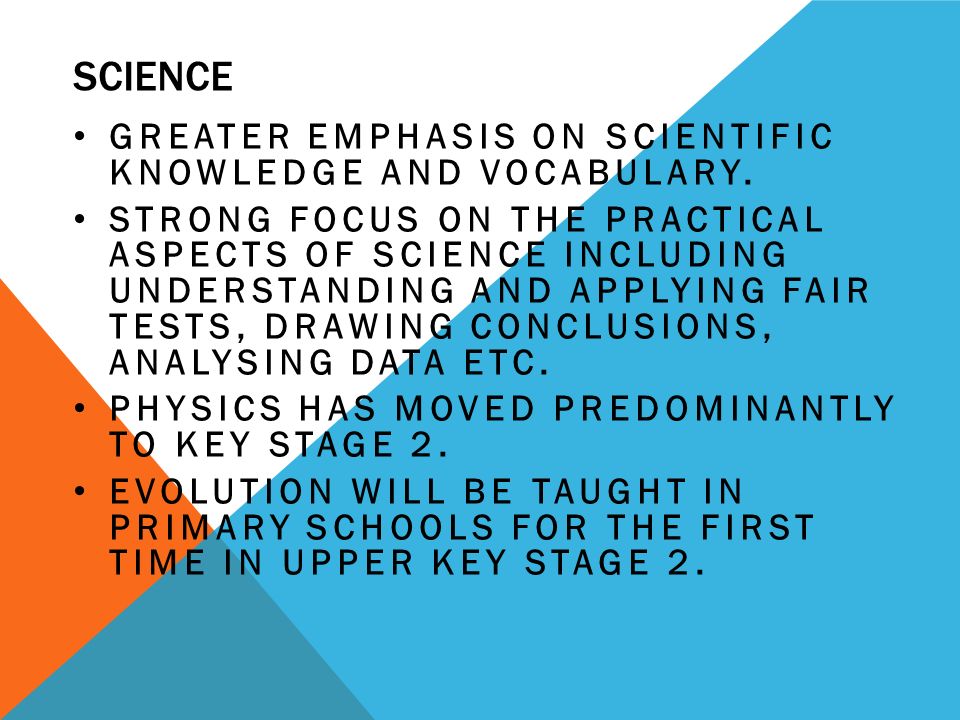 SCIENCE

• GREATER EMPHASIS ON SCIENTIFIC KNOWLEDGE AND VOCABULARY.
• STRONG FOCUS ON THE PRACTICAL ASPECTS OF SCIENCE INCLUDING UNDERSTANDING AND APPLYING FAIR TESTS, DRAWING CONCLUSIONS, ANALYSING DATA ETC.
• PHYSICS HAS MOVED PREDOMINANTLY TO KEY STAGE 2.
• EVOLUTION WILL BE TAUGHT IN PRIMARY SCHOOLS FOR THE FIRST TIME IN UPPER KEY STAGE 2.